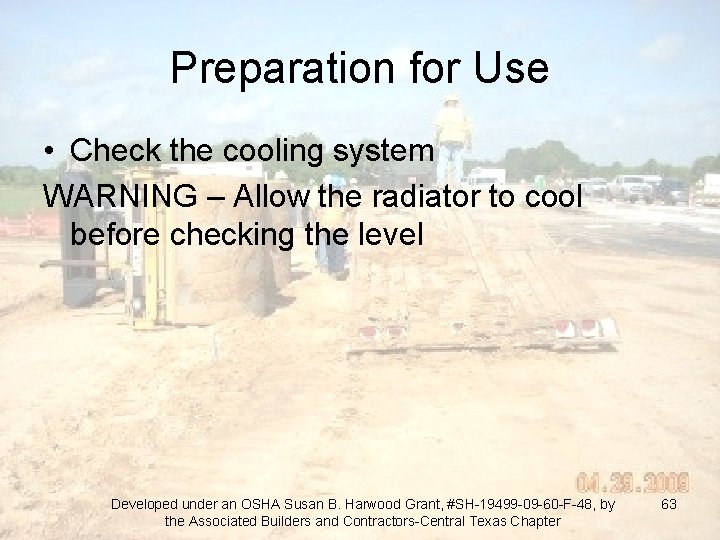 Preparation for Use

• Check the cooling system

WARNING – Allow the radiator to cool before checking the level

04.29.2009

Developed under an OSHA Susan B. Harwood Grant, #SH-19499-09-60-F-48, by the Associated Builders and Contractors-Central Texas Chapter

63